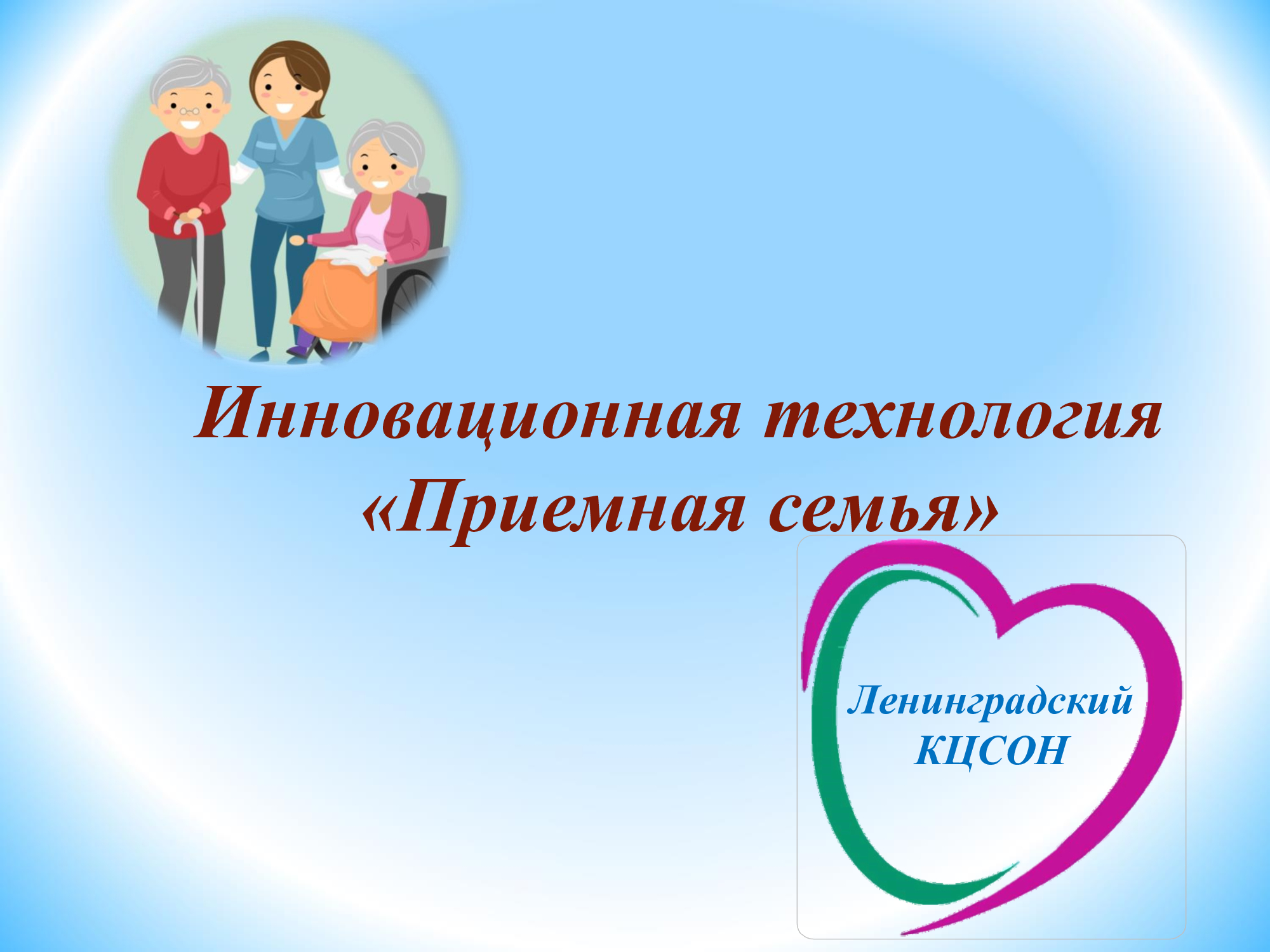 Инновационная технология «Приемная семья»

Ленинградский КЦСОН